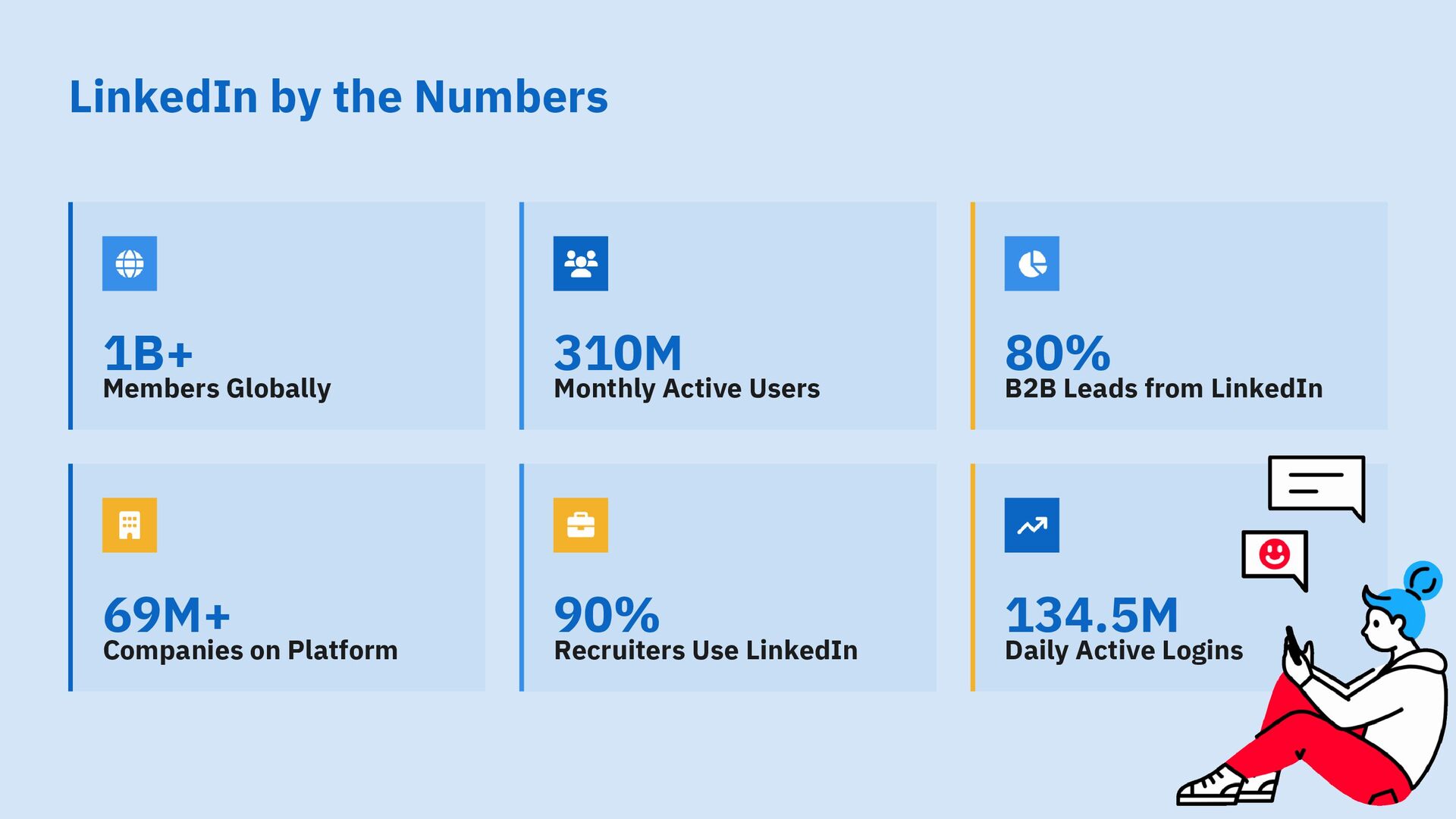 LinkedIn by the Numbers

1B+
Members Globally

310M
Monthly Active Users

80%
B2B Leads from LinkedIn

69M+
Companies on Platform

90%
Recruiters Use LinkedIn

134.5M
Daily Active Logins